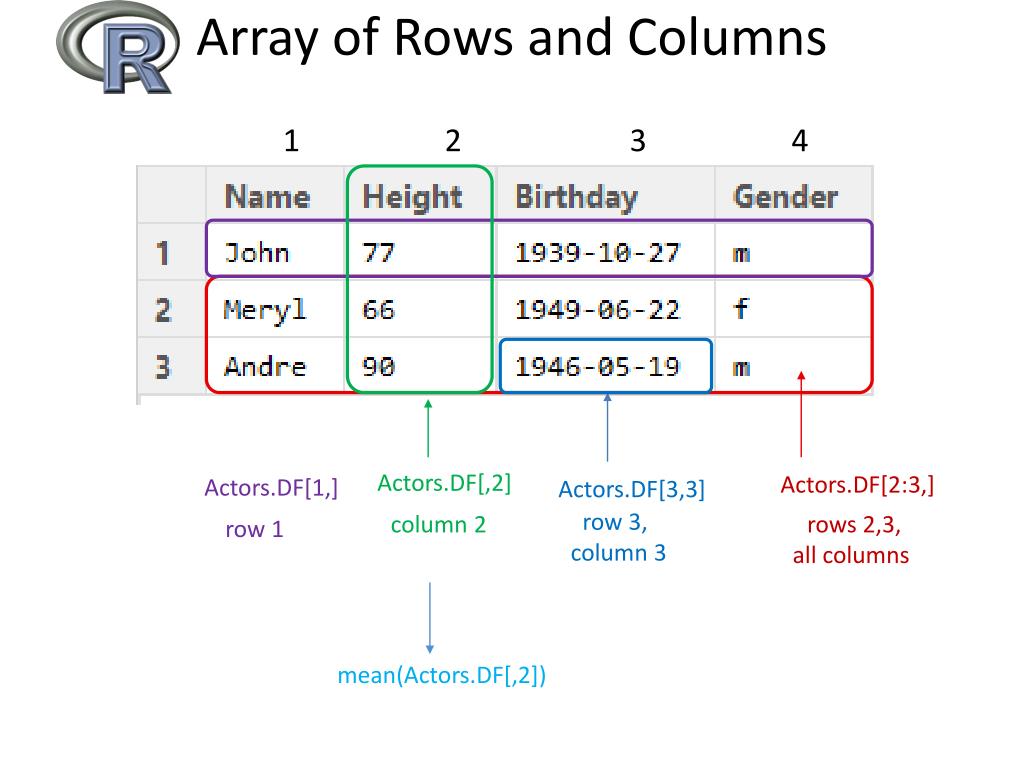 R

Array of Rows and Columns

1 2 3 4

| | Name | Height | Birthday | Gender |
|---|---|---|---|---|
| 1 | John | 77 | 1939-10-27 | m |
| 2 | Meryl | 66 | 1949-06-22 | f |
| 3 | Andre | 90 | 1946-05-19 | m |

Actors.DF[1,]
row 1

Actors.DF[,2]
column 2

Actors.DF[3,3]
row 3,
column 3

Actors.DF[2:3,]
rows 2,3,
all columns

mean(Actors.DF[,2])